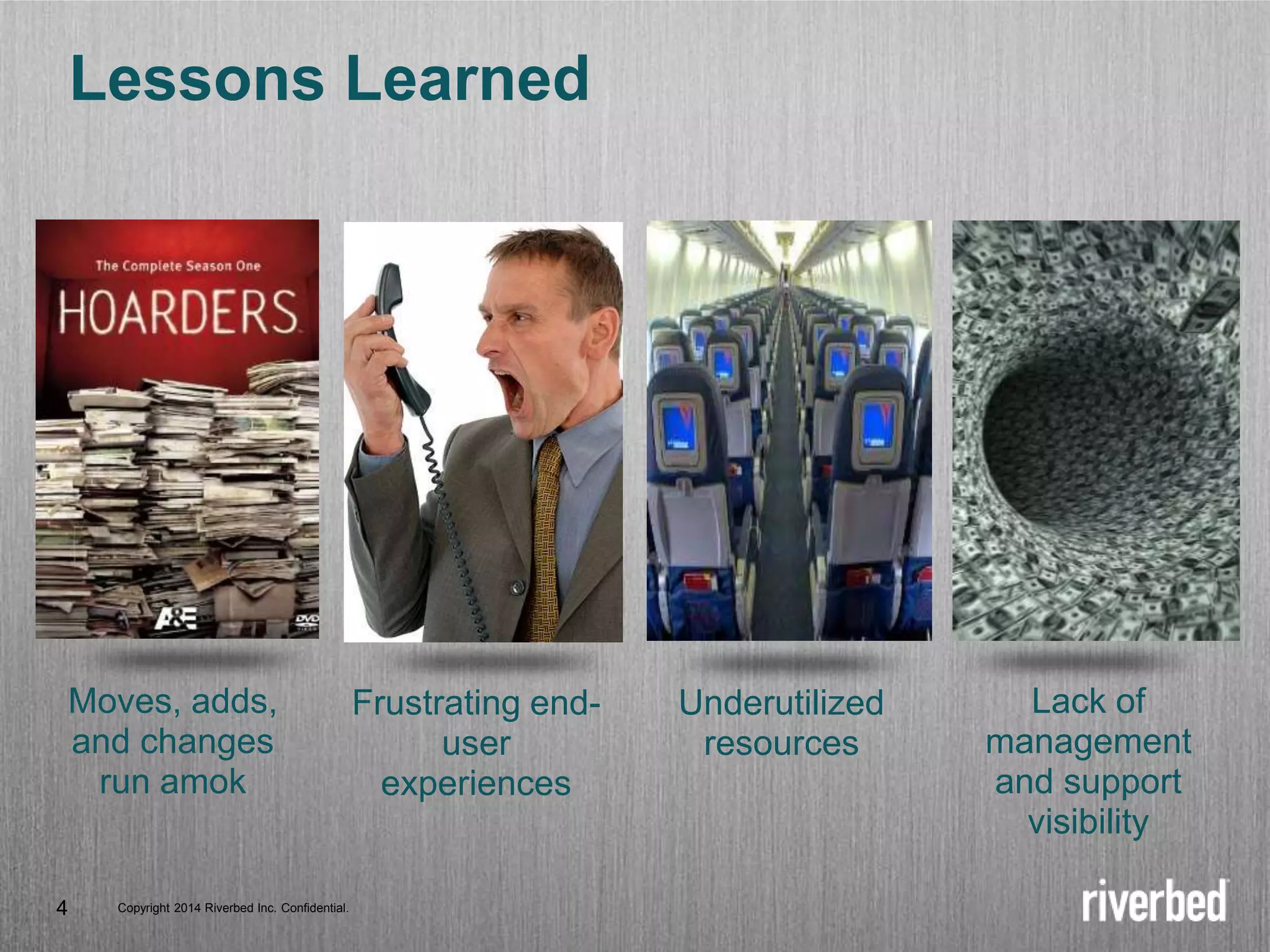 Lessons Learned

The Complete Season One

HOARDERS

A&E

DVD

Moves, adds, and changes run amok

Frustrating end-user experiences

Underutilized resources

Lack of management and support visibility

4 Copyright 2014 Riverbed Inc. Confidential.

riverbed